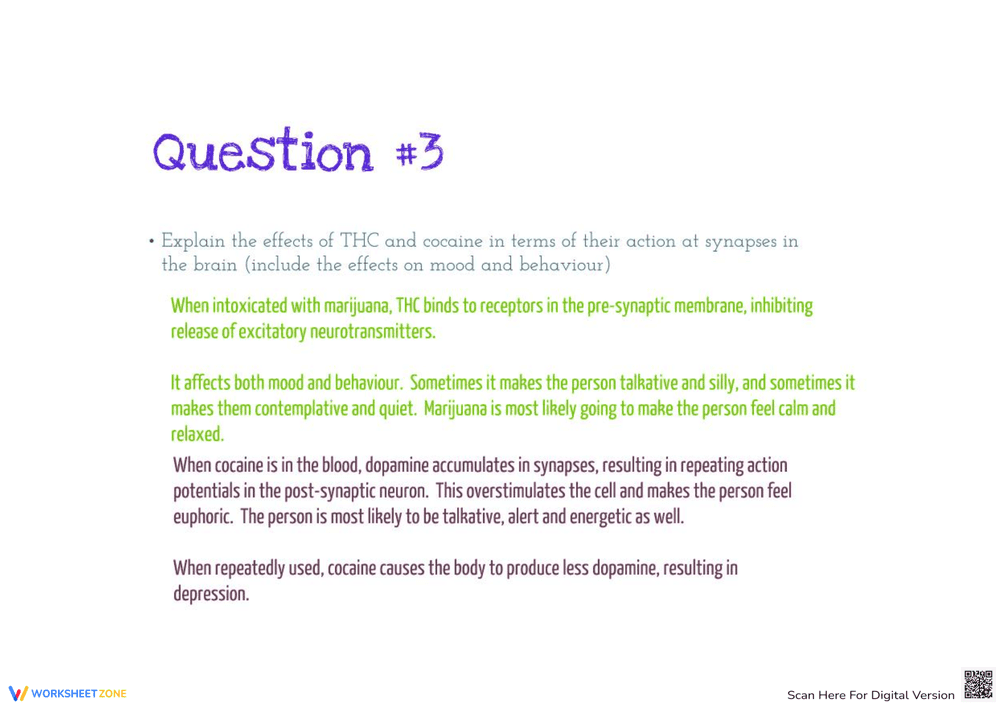 Question #3

• Explain the effects of THC and cocaine in terms of their action at synapses in the brain (include the effects on mood and behaviour)

When intoxicated with marijuana, THC binds to receptors in the pre-synaptic membrane, inhibiting release of excitatory neurotransmitters.

It affects both mood and behaviour. Sometimes it makes the person talkative and silly, and sometimes it makes them contemplative and quiet. Marijuana is most likely going to make the person feel calm and relaxed.

When cocaine is in the blood, dopamine accumulates in synapses, resulting in repeating action potentials in the post-synaptic neuron. This overstimulates the cell and makes the person feel euphoric. The person is most likely to be talkative, alert and energetic as well.

When repeatedly used, cocaine causes the body to produce less dopamine, resulting in depression.

WORKSHEETZONE

Scan Here For Digital Version